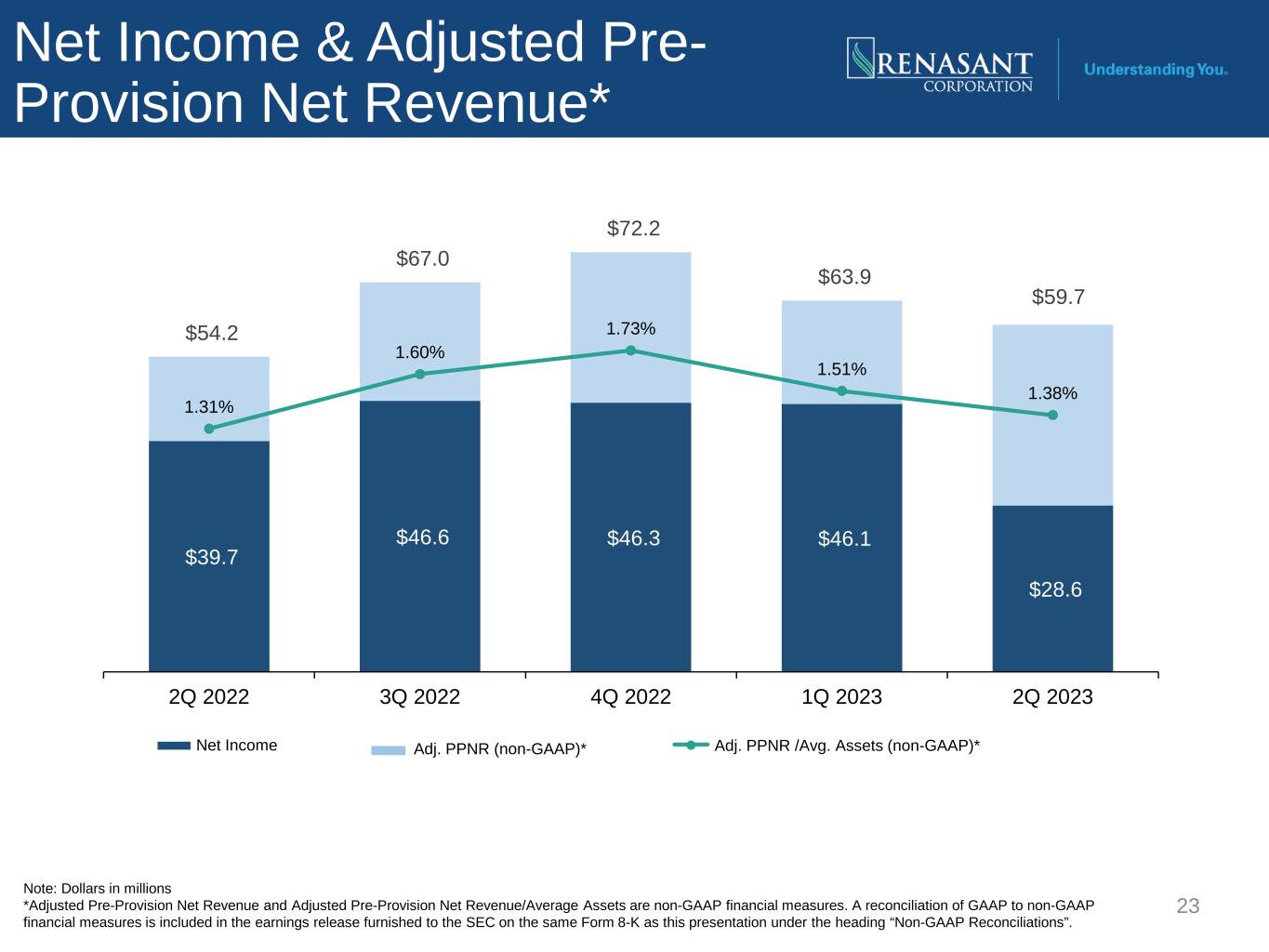 Net Income & Adjusted Pre-Provision Net Revenue*

RENASANT CORPORATION

Understanding You.

$54.2
$67.0
$72.2
$63.9
$59.7

1.31%
1.60%
1.73%
1.51%
1.38%

$39.7
$46.6
$46.3
$46.1
$28.6

2Q 2022
3Q 2022
4Q 2022
1Q 2023
2Q 2023

Net Income
Adj. PPNR (non-GAAP)*
Adj. PPNR /Avg. Assets (non-GAAP)*

Note: Dollars in millions
*Adjusted Pre-Provision Net Revenue and Adjusted Pre-Provision Net Revenue/Average Assets are non-GAAP financial measures. A reconciliation of GAAP to non-GAAP financial measures is included in the earnings release furnished to the SEC on the same Form 8-K as this presentation under the heading "Non-GAAP Reconciliations".

23